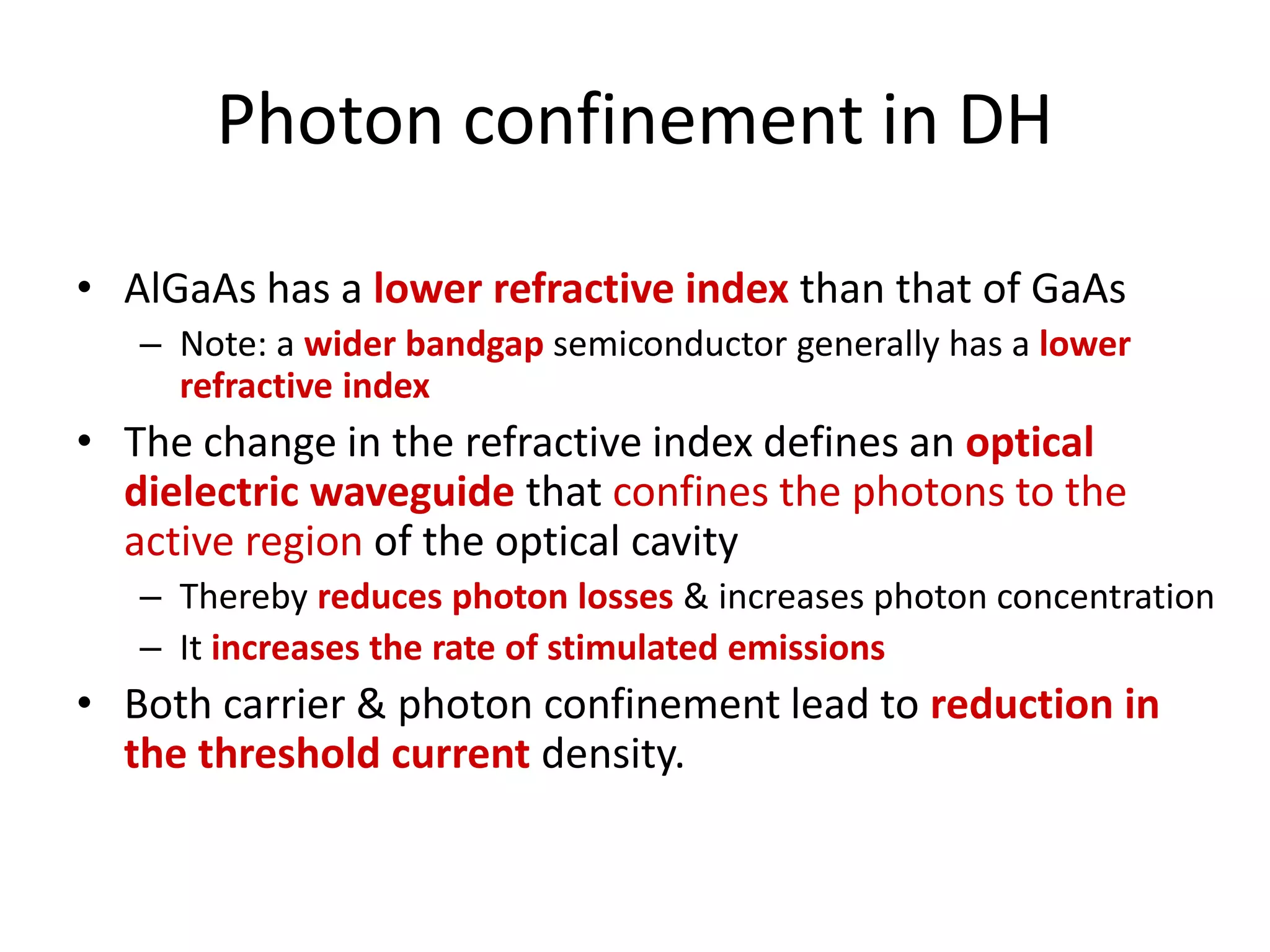 Photon confinement in DH

• AlGaAs has a lower refractive index than that of GaAs
 – Note: a wider bandgap semiconductor generally has a lower refractive index
• The change in the refractive index defines an optical dielectric waveguide that confines the photons to the active region of the optical cavity
 – Thereby reduces photon losses & increases photon concentration
 – It increases the rate of stimulated emissions
• Both carrier & photon confinement lead to reduction in the threshold current density.